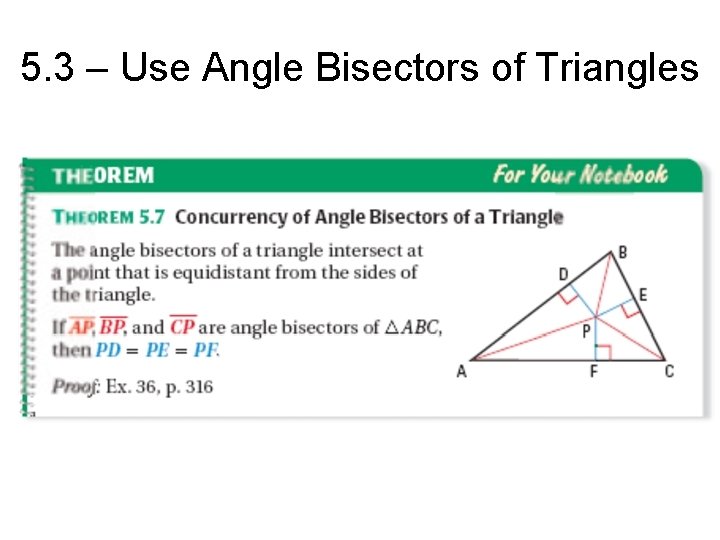 5.3 – Use Angle Bisectors of Triangles

THEOREM

For Your Notebook

THEOREM 5.7 Concurrency of Angle Bisectors of a Triangle

The angle bisectors of a triangle intersect at a point that is equidistant from the sides of the triangle.

If $\overline{AP}$, $\overline{BP}$, and $\overline{CP}$ are angle bisectors of $\triangle ABC$, then $PD = PE = PF$.

Proof: Ex. 36, p. 316

B
D
E
P
A
F
C